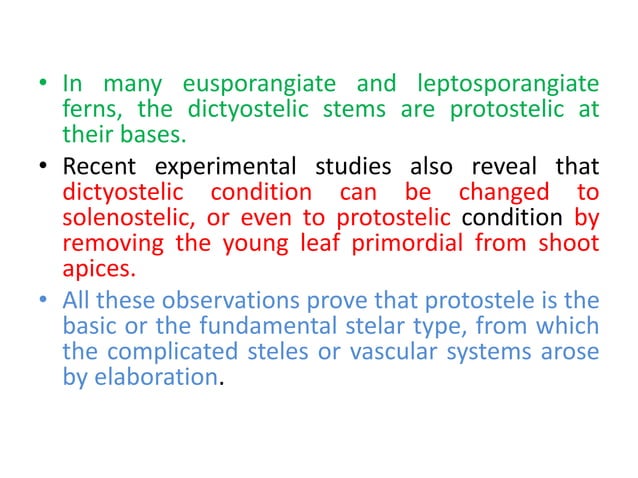 • In many eusporangiate and leptosporangiate ferns, the dictyostelic stems are protostelic at their bases.

• Recent experimental studies also reveal that dictyostelic condition can be changed to solenostelic, or even to protostelic condition by removing the young leaf primordial from shoot apices.

• All these observations prove that protostele is the basic or the fundamental stelar type, from which the complicated steles or vascular systems arose by elaboration.